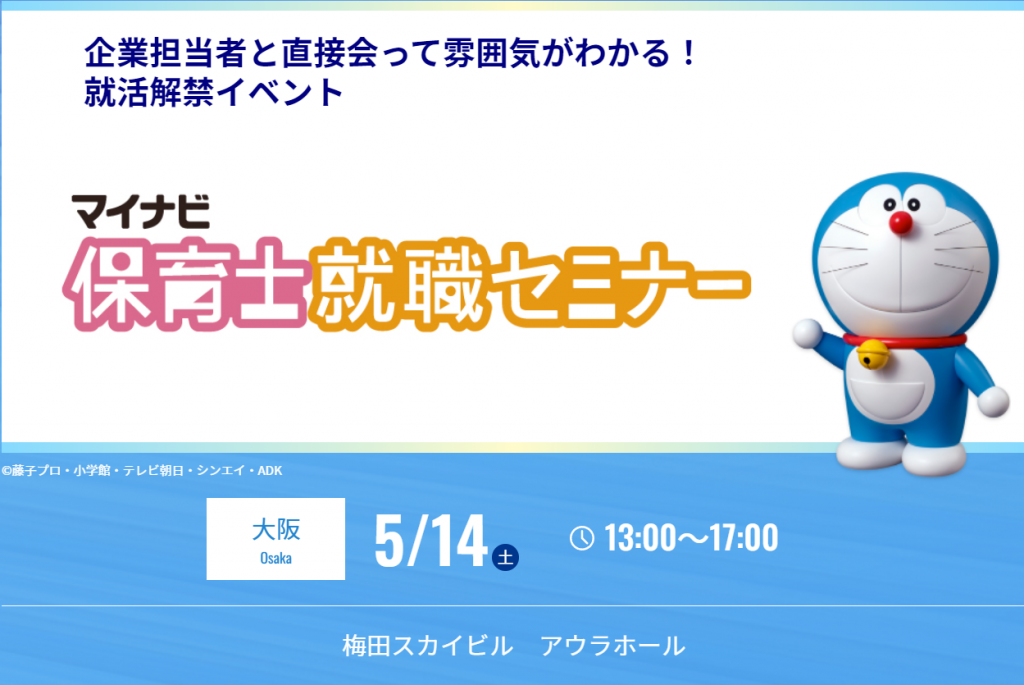 企業担当者と直接会って雰囲気がわかる！
就活解禁イベント

マイナビ
保育士就職セミナー

©藤子プロ・小学館・テレビ朝日・シンエイ・ADK

大阪
Osaka

5/14 土

13:00～17:00

梅田スカイビル　アウラホール